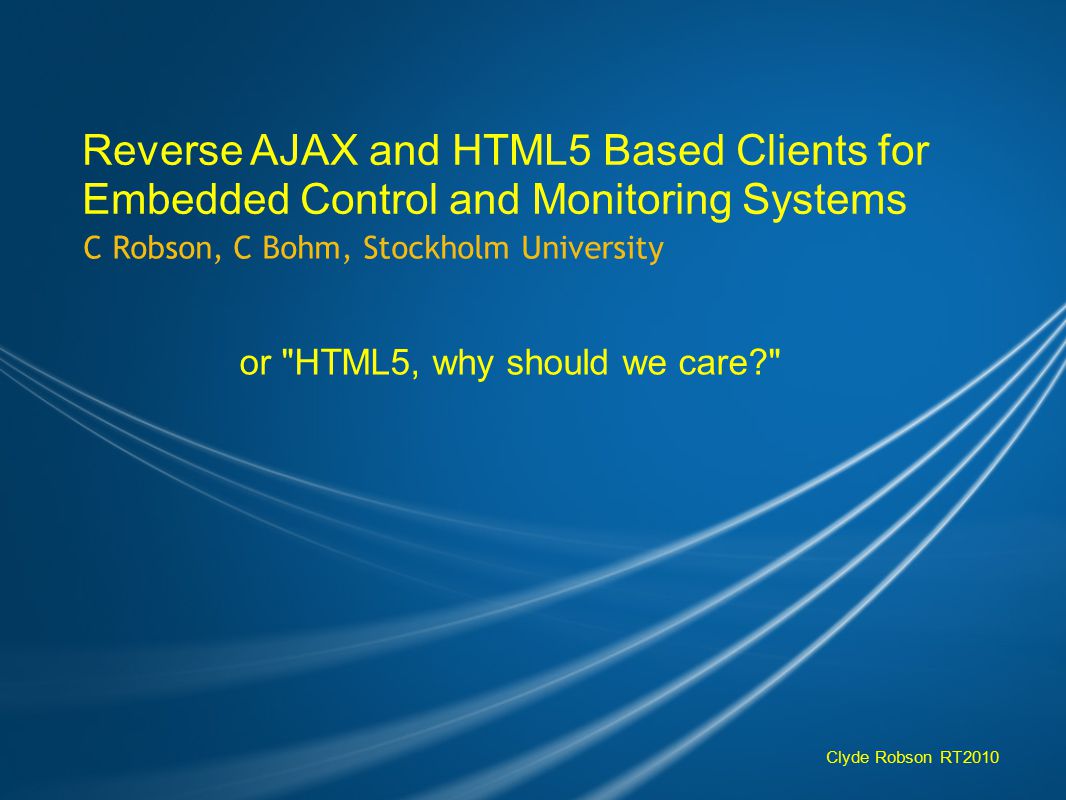 Reverse AJAX and HTML5 Based Clients for Embedded Control and Monitoring Systems
C Robson, C Bohm, Stockholm University

or "HTML5, why should we care?"

Clyde Robson RT2010